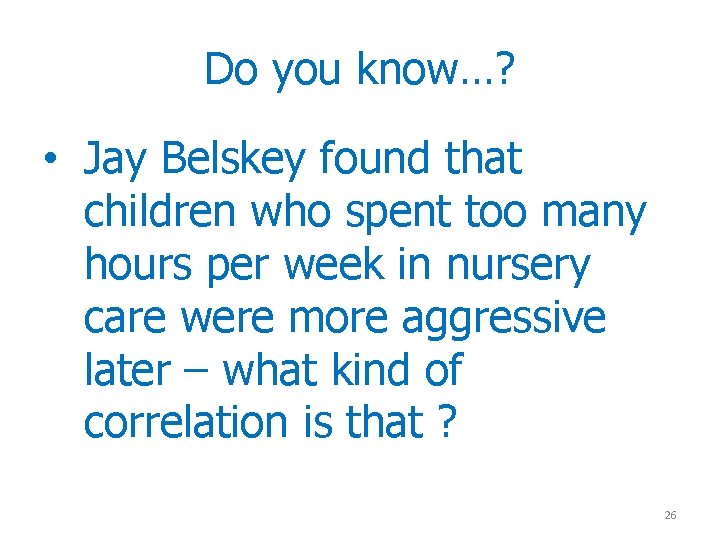 Do you know…?

• Jay Belskey found that children who spent too many hours per week in nursery care were more aggressive later – what kind of correlation is that ?

26